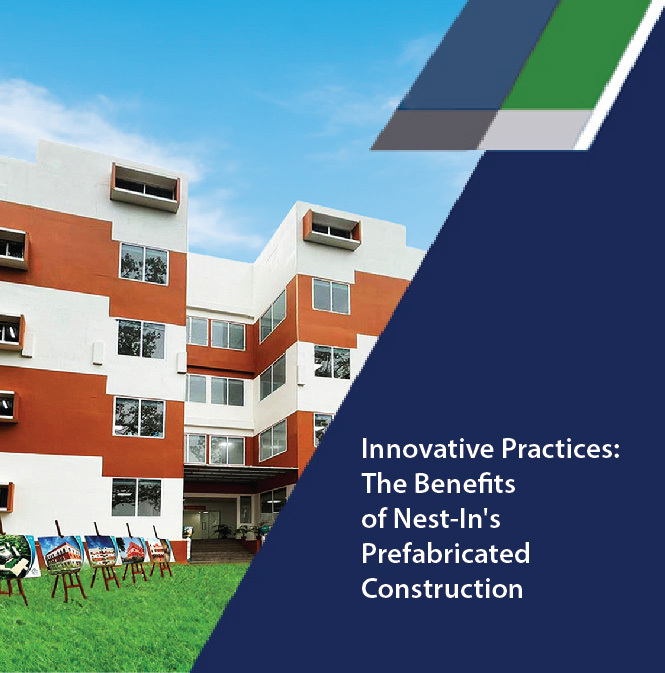 Innovative Practices: The Benefits of Nest-In's Prefabricated Construction